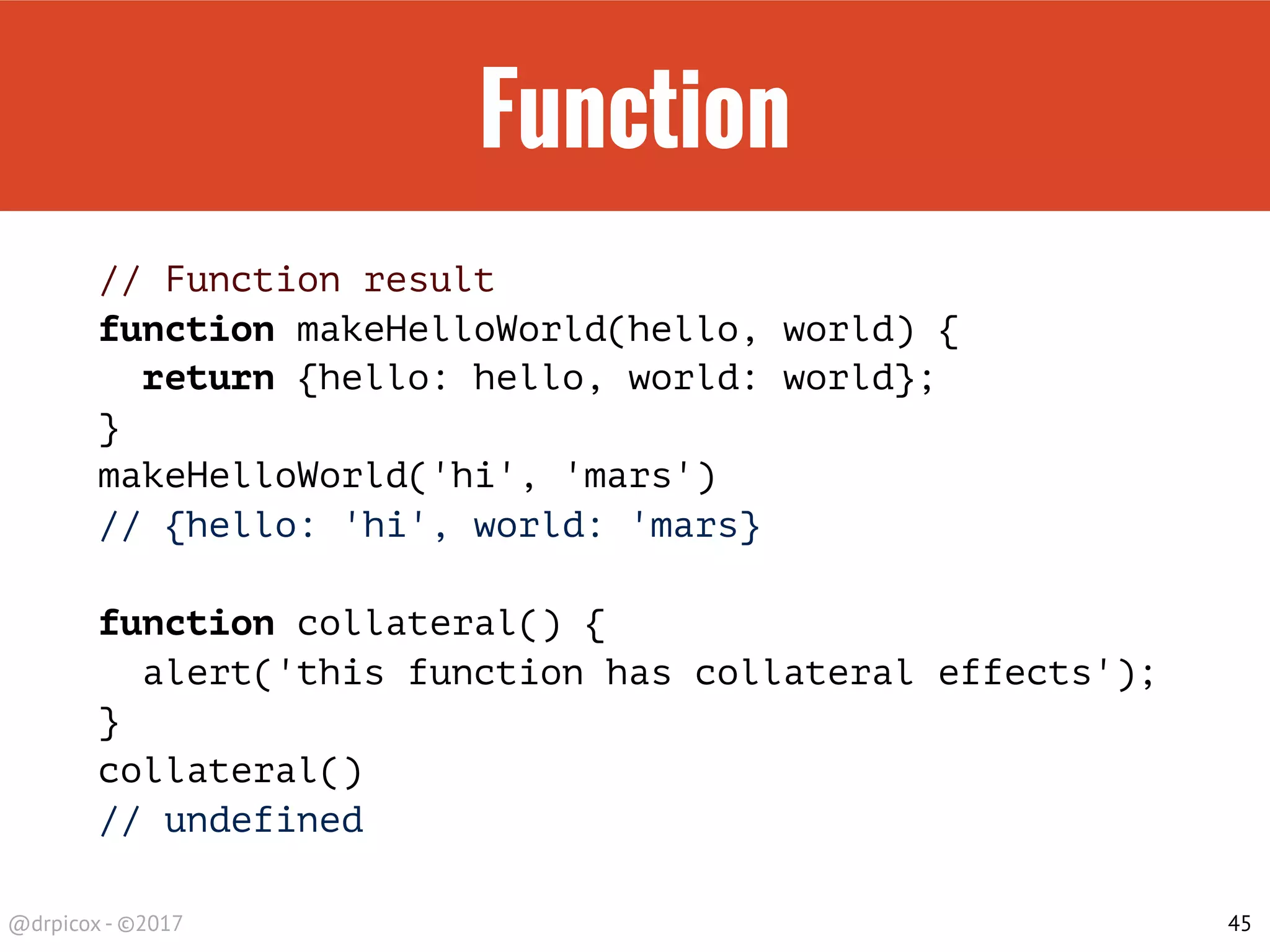 Function

// Function result
function makeHelloWorld(hello, world) {
  return {hello: hello, world: world};
}
makeHelloWorld('hi', 'mars')
// {hello: 'hi', world: 'mars}

function collateral() {
  alert('this function has collateral effects');
}
collateral()
// undefined

@drpicox - ©2017

45